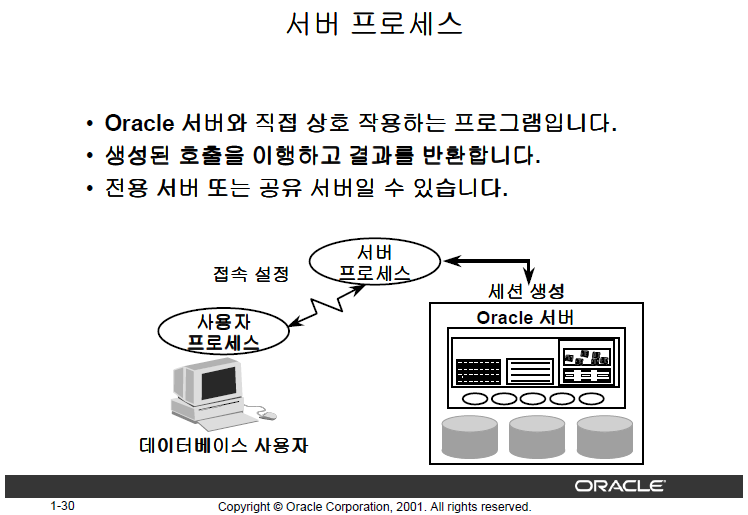 서버 프로세스

• Oracle 서버와 직접 상호 작용하는 프로그램입니다.
• 생성된 호출을 이행하고 결과를 반환합니다.
• 전용 서버 또는 공유 서버일 수 있습니다.

접속 설정

서버 프로세스

세션 생성

사용자 프로세스

Oracle 서버

데이터베이스 사용자

ORACLE

1-30

Copyright © Oracle Corporation, 2001. All rights reserved.